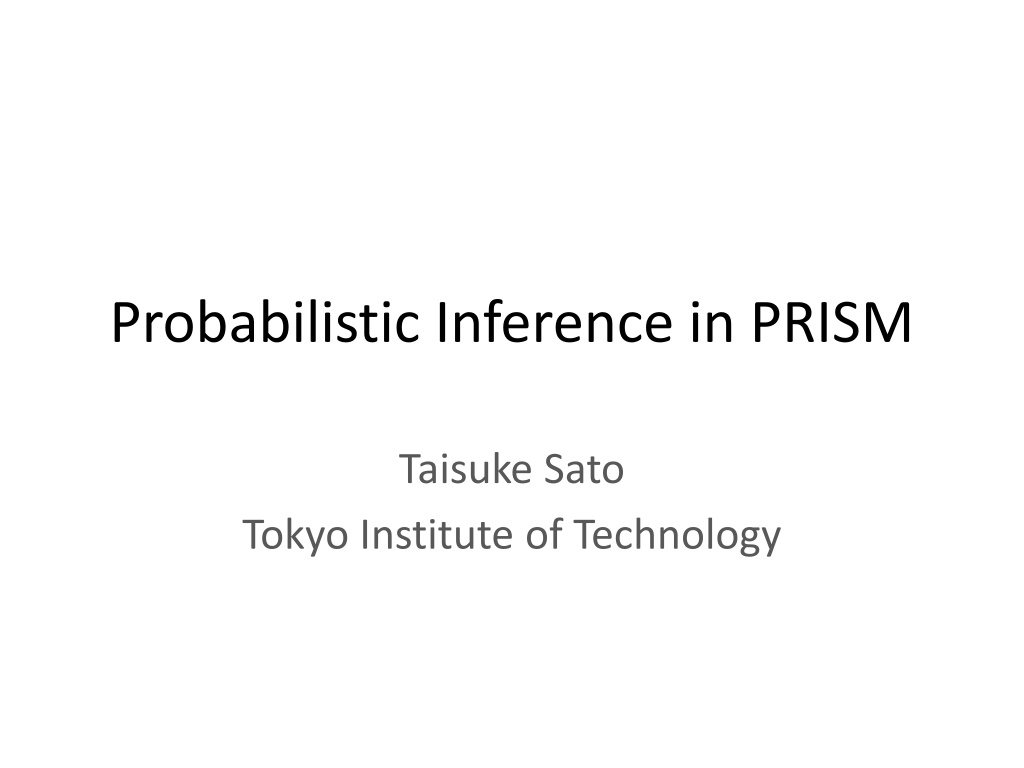 Probabilistic Inference in PRISM

Taisuke Sato
Tokyo Institute of Technology